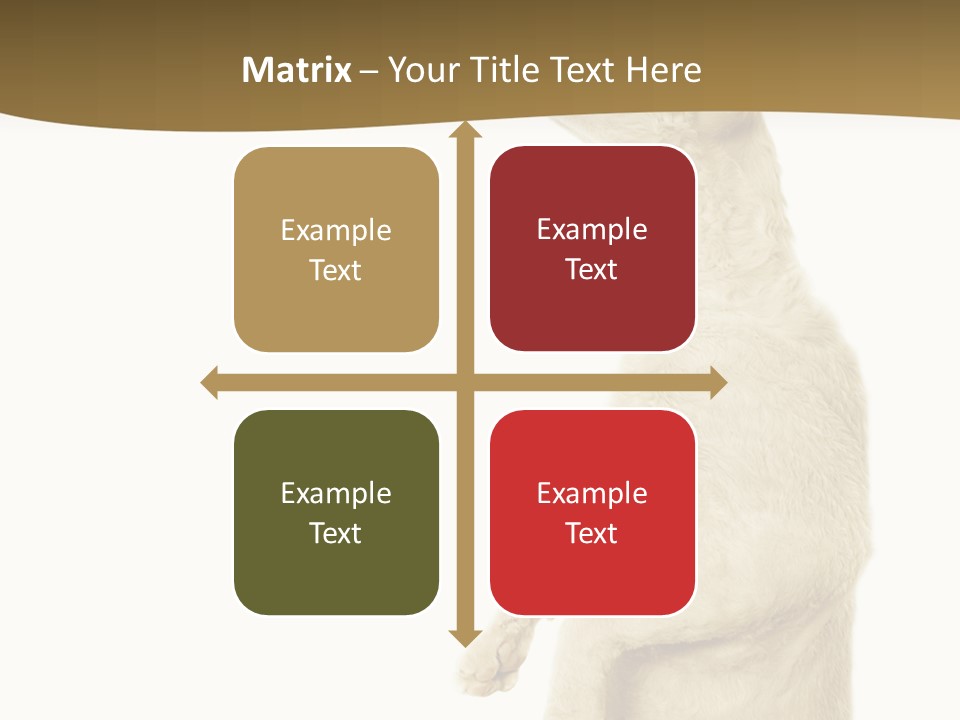 Matrix – Your Title Text Here

Example Text

Example Text

Example Text

Example Text